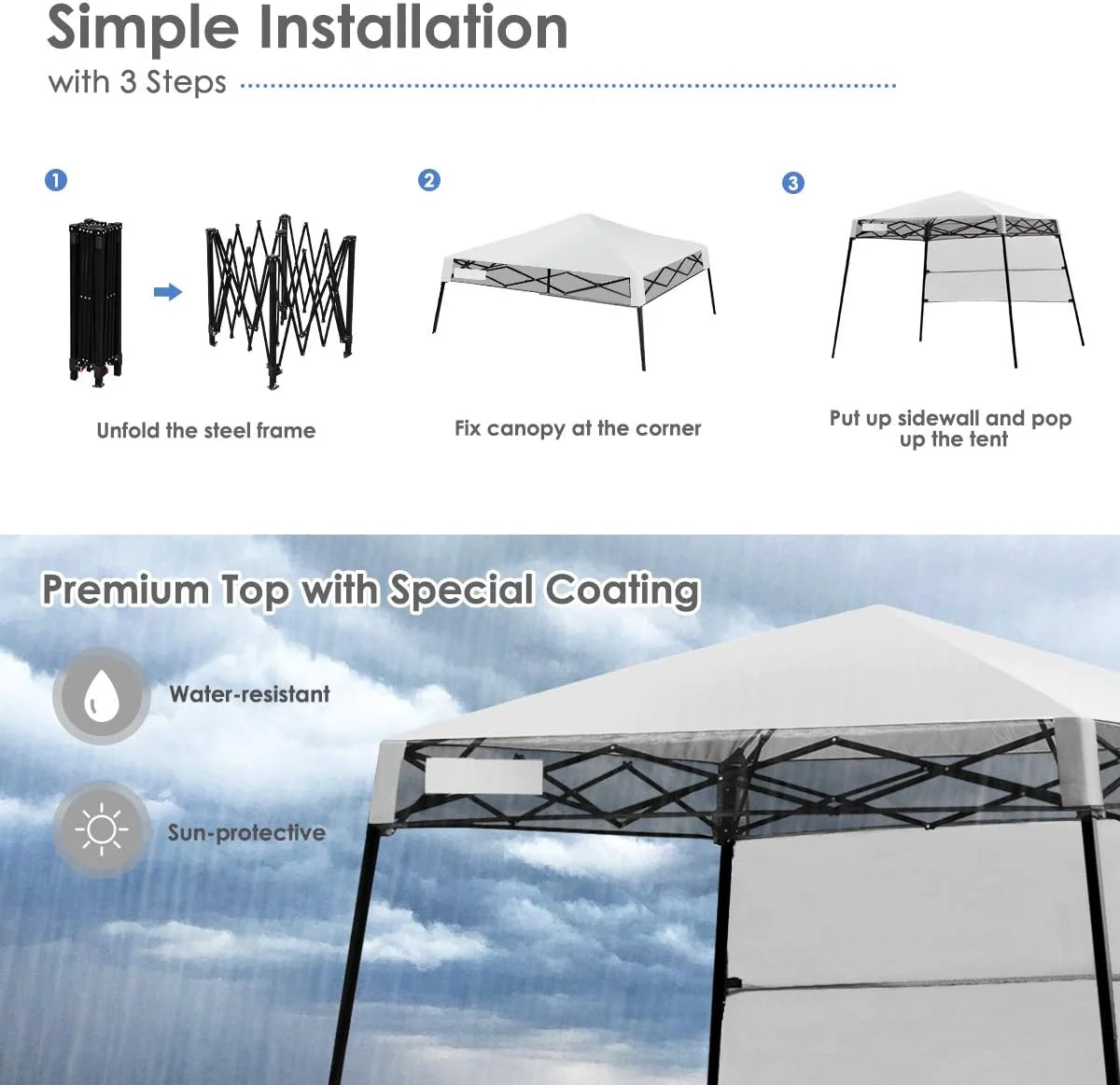 Simple Installation
with 3 Steps

1
Unfold the steel frame

2
Fix canopy at the corner

3
Put up sidewall and pop up the tent

Premium Top with Special Coating

Water-resistant

Sun-protective